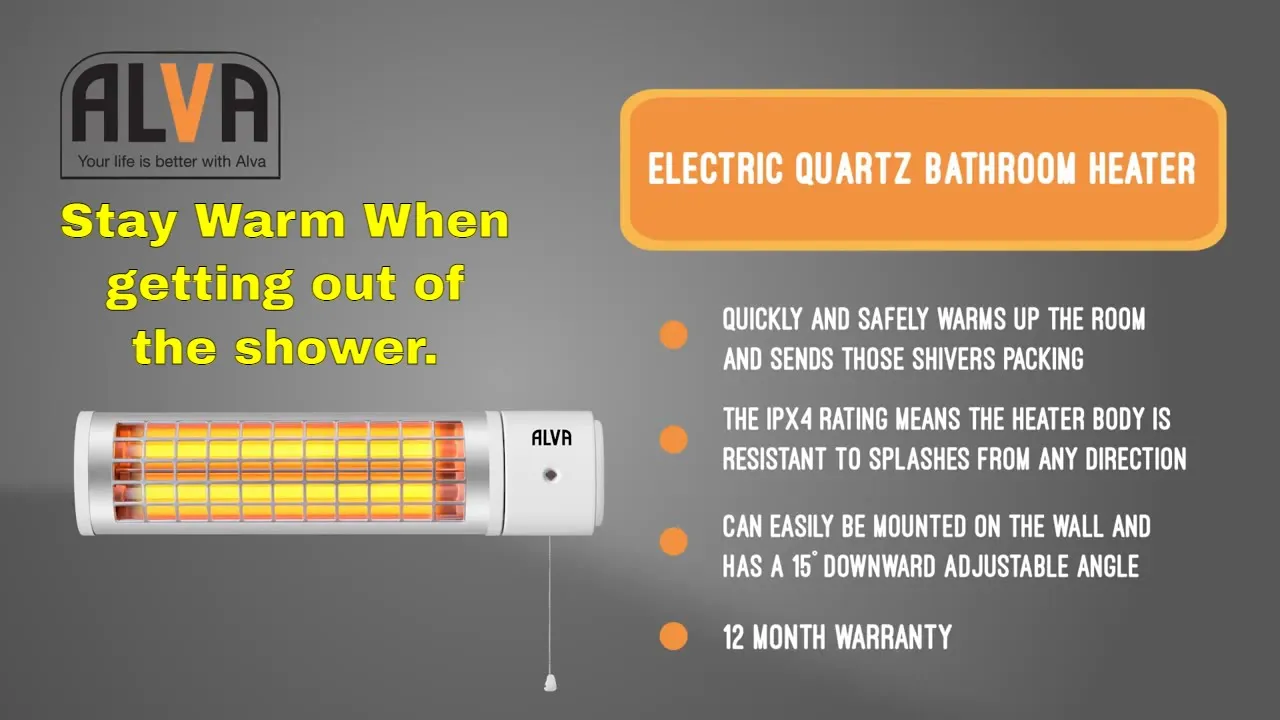 ALVA
Your life is better with Alva

Stay Warm When getting out of the shower.

ALVA

ELECTRIC QUARTZ BATHROOM HEATER

QUICKLY AND SAFELY WARMS UP THE ROOM AND SENDS THOSE SHIVERS PACKING

THE IPX4 RATING MEANS THE HEATER BODY IS RESISTANT TO SPLASHES FROM ANY DIRECTION

CAN EASILY BE MOUNTED ON THE WALL AND HAS A 15° DOWNWARD ADJUSTABLE ANGLE

12 MONTH WARRANTY